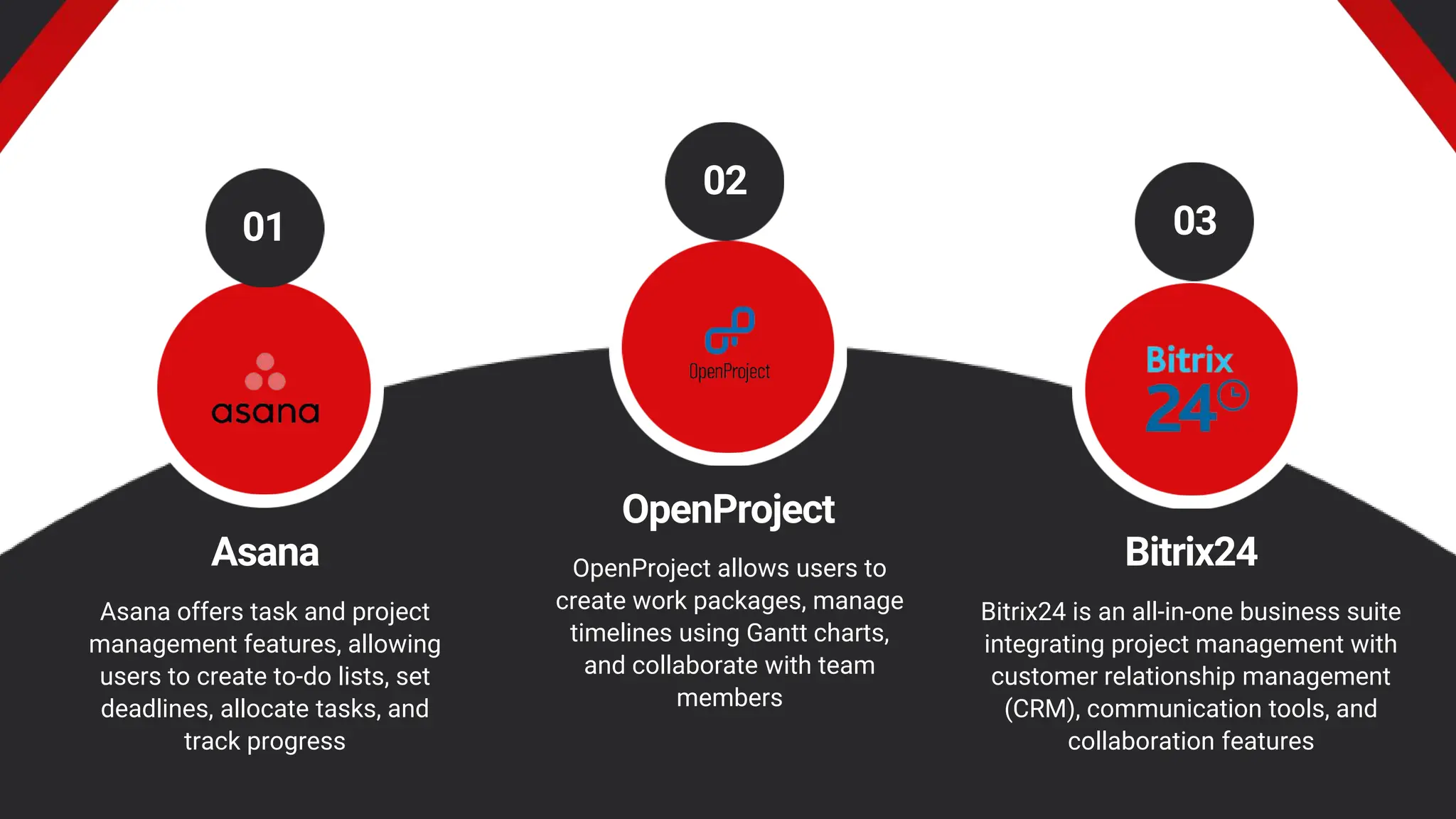 01

asana

Asana

Asana offers task and project management features, allowing users to create to-do lists, set deadlines, allocate tasks, and track progress

02

OpenProject

OpenProject

OpenProject allows users to create work packages, manage timelines using Gantt charts, and collaborate with team members

03

Bitrix 24

Bitrix24

Bitrix24 is an all-in-one business suite integrating project management with customer relationship management (CRM), communication tools, and collaboration features